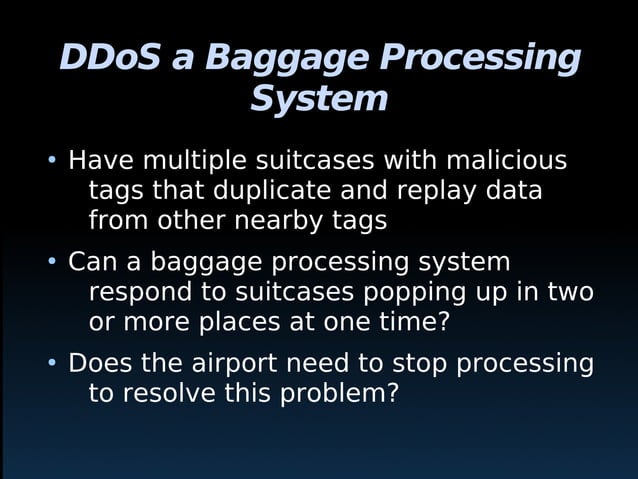 DDoS a Baggage Processing System

• Have multiple suitcases with malicious tags that duplicate and replay data from other nearby tags

• Can a baggage processing system respond to suitcases popping up in two or more places at one time?

• Does the airport need to stop processing to resolve this problem?